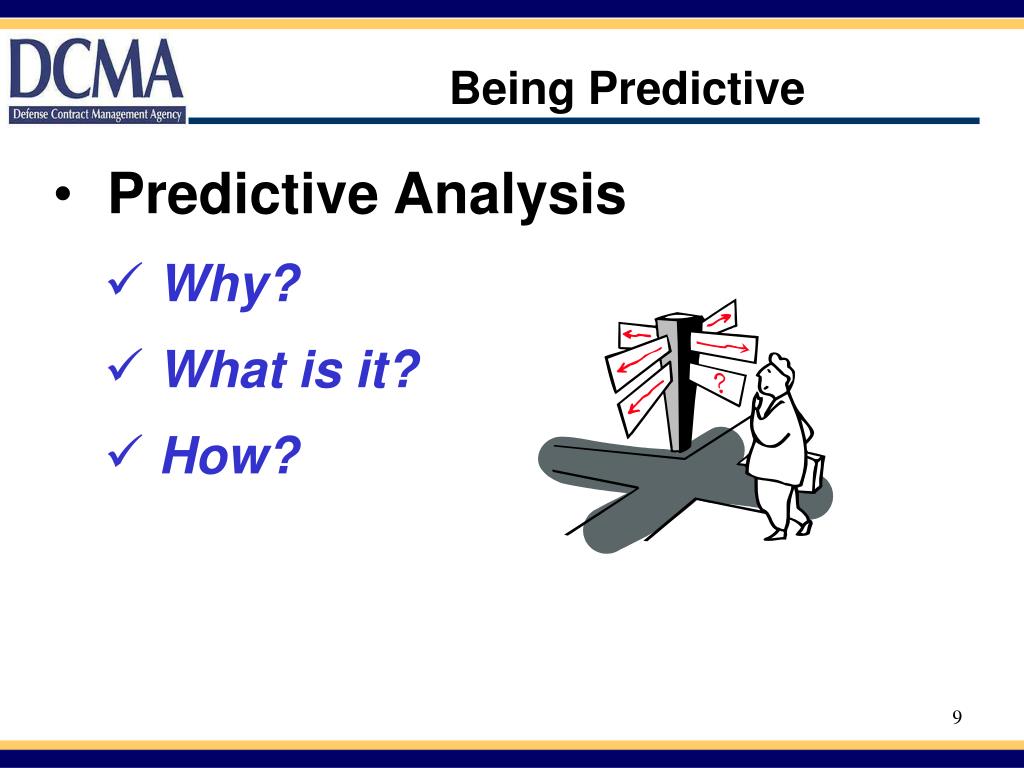 DCMA
Defense Contract Management Agency

Being Predictive

• Predictive Analysis

✓ Why?

✓ What is it?

✓ How?

?

9